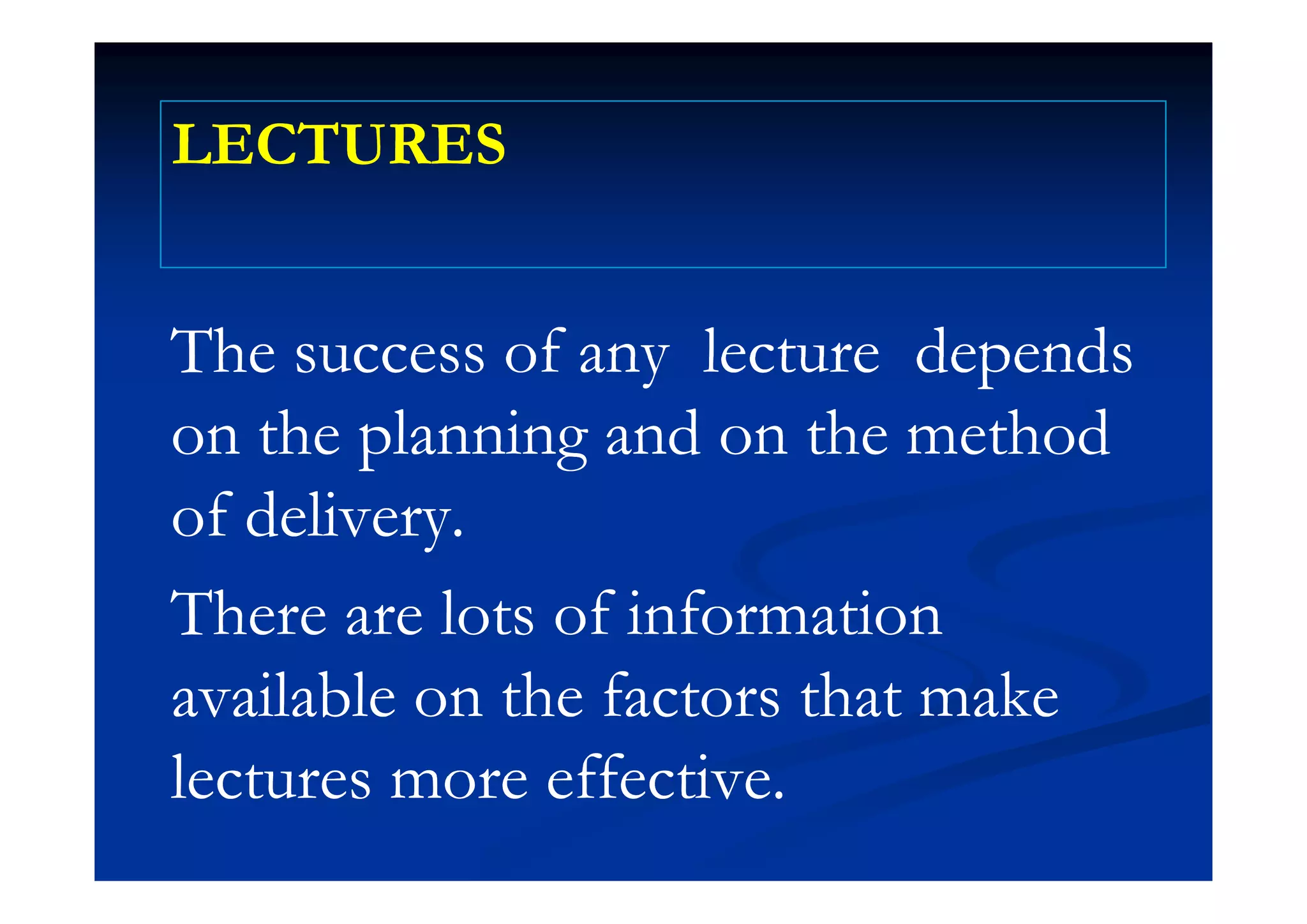 LECTURES

The success of any lecture depends on the planning and on the method of delivery.

There are lots of information available on the factors that make lectures more effective.